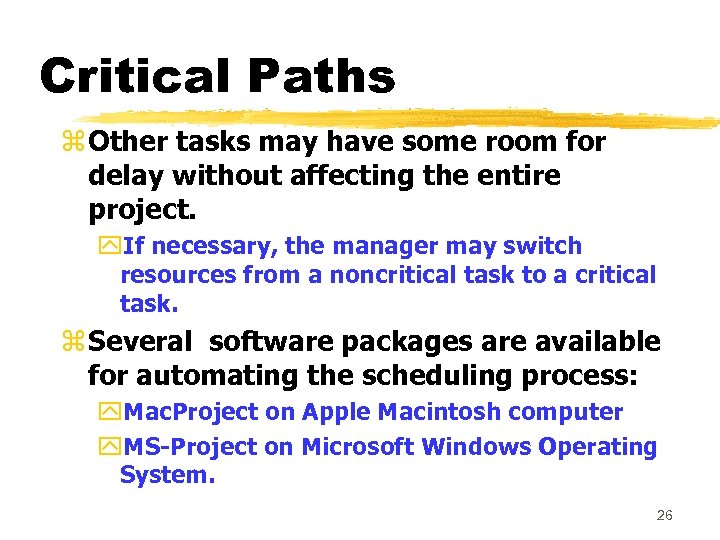 Critical Paths

Other tasks may have some room for delay without affecting the entire project.

If necessary, the manager may switch resources from a noncritical task to a critical task.

Several  software packages are available for automating the scheduling process:

MacProject on Apple Macintosh computer

MS-Project on Microsoft Windows Operating System.

26